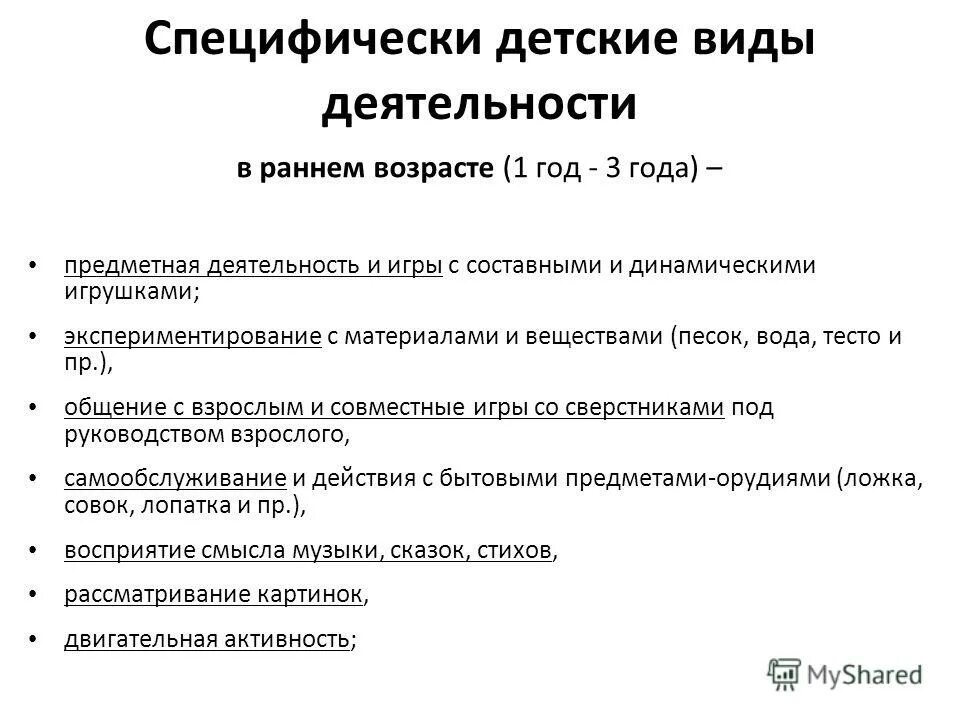 Специфически детские виды деятельности

в раннем возрасте (1 год - 3 года) –

• предметная деятельность и игры с составными и динамическими игрушками;

• экспериментирование с материалами и веществами (песок, вода, тесто и пр.),

• общение с взрослым и совместные игры со сверстниками под руководством взрослого,

• самообслуживание и действия с бытовыми предметами-орудиями (ложка, совок, лопатка и пр.),

• восприятие смысла музыки, сказок, стихов,

• рассматривание картинок,

• двигательная активность;

MyShared